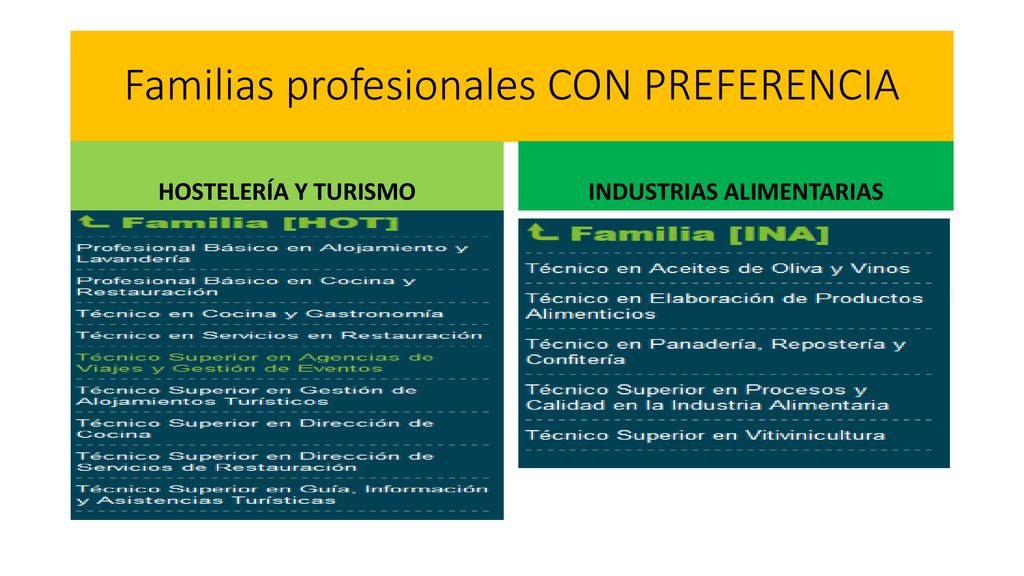 Familias profesionales CON PREFERENCIA

HOSTELERÍA Y TURISMO

Familia [HOT]

Profesional Básico en Alojamiento y Lavandería

Profesional Básico en Cocina y Restauración

Técnico en Cocina y Gastronomía

Técnico en Servicios en Restauración

Técnico Superior en Agencias de Viajes y Gestión de Eventos

Técnico Superior en Gestión de Alojamientos Turísticos

Técnico Superior en Dirección de Cocina

Técnico Superior en Dirección de Servicios de Restauración

Técnico Superior en Guía, Información y Asistencias Turísticas

INDUSTRIAS ALIMENTARIAS

Familia [INA]

Técnico en Aceites de Oliva y Vinos

Técnico en Elaboración de Productos Alimenticios

Técnico en Panadería, Repostería y Confitería

Técnico Superior en Procesos y Calidad en la Industria Alimentaria

Técnico Superior en Vitivinicultura